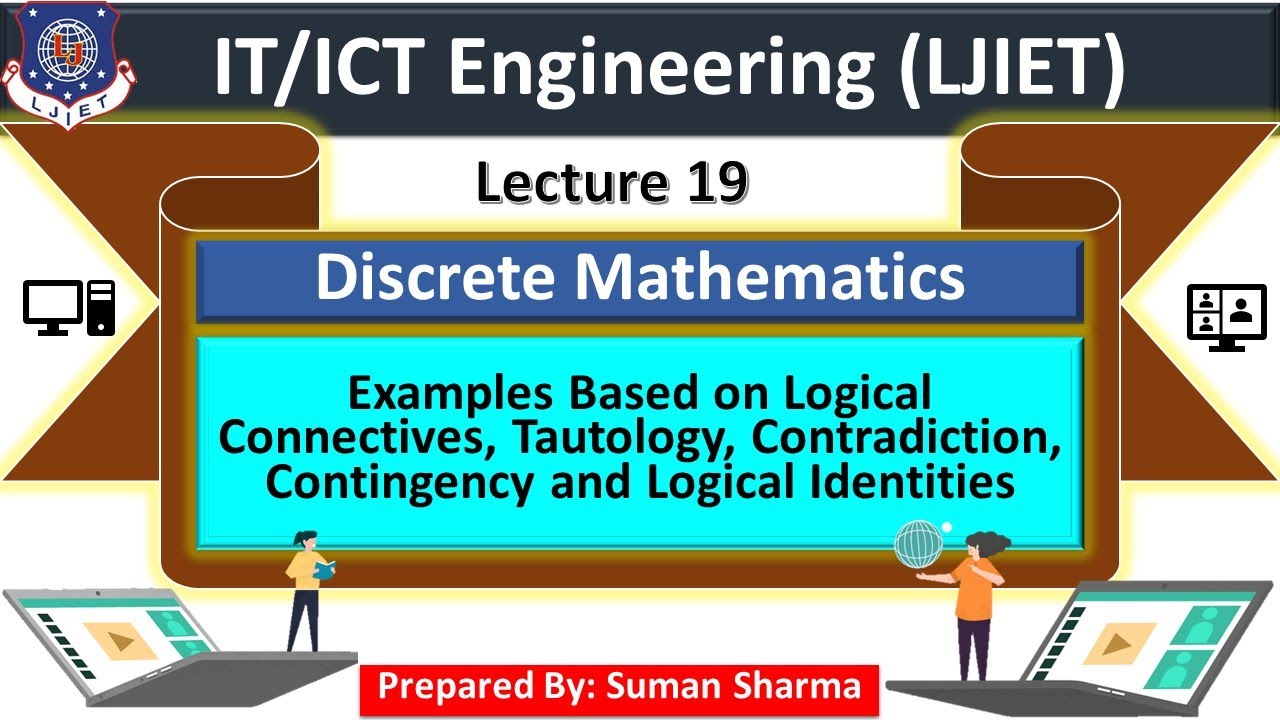 LJ
LJIET
IT/ICT Engineering (LJIET)

Lecture 19

Discrete Mathematics

Examples Based on Logical Connectives, Tautology, Contradiction, Contingency and Logical Identities

Prepared By: Suman Sharma